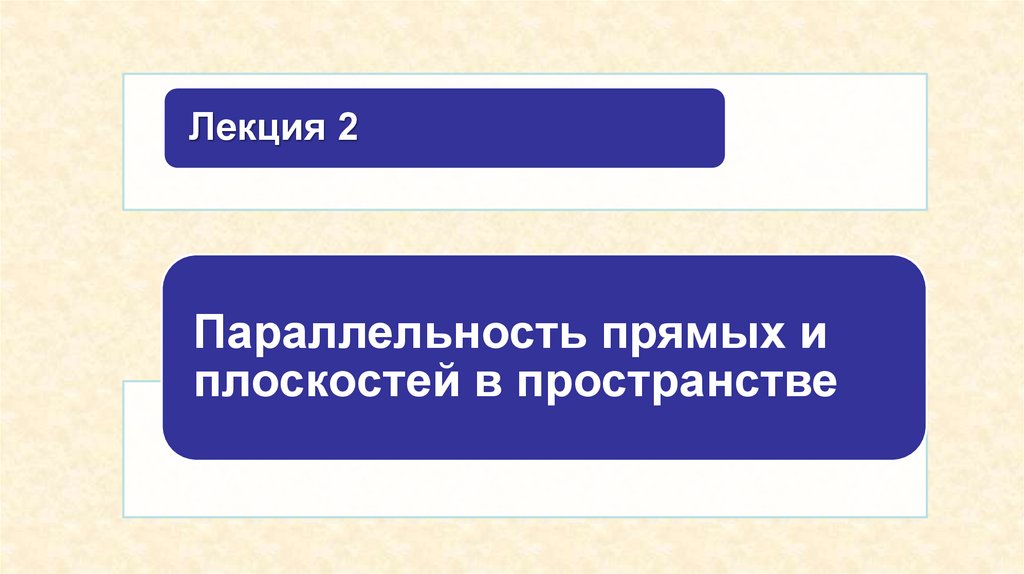 Лекция 2

Параллельность прямых и плоскостей в пространстве